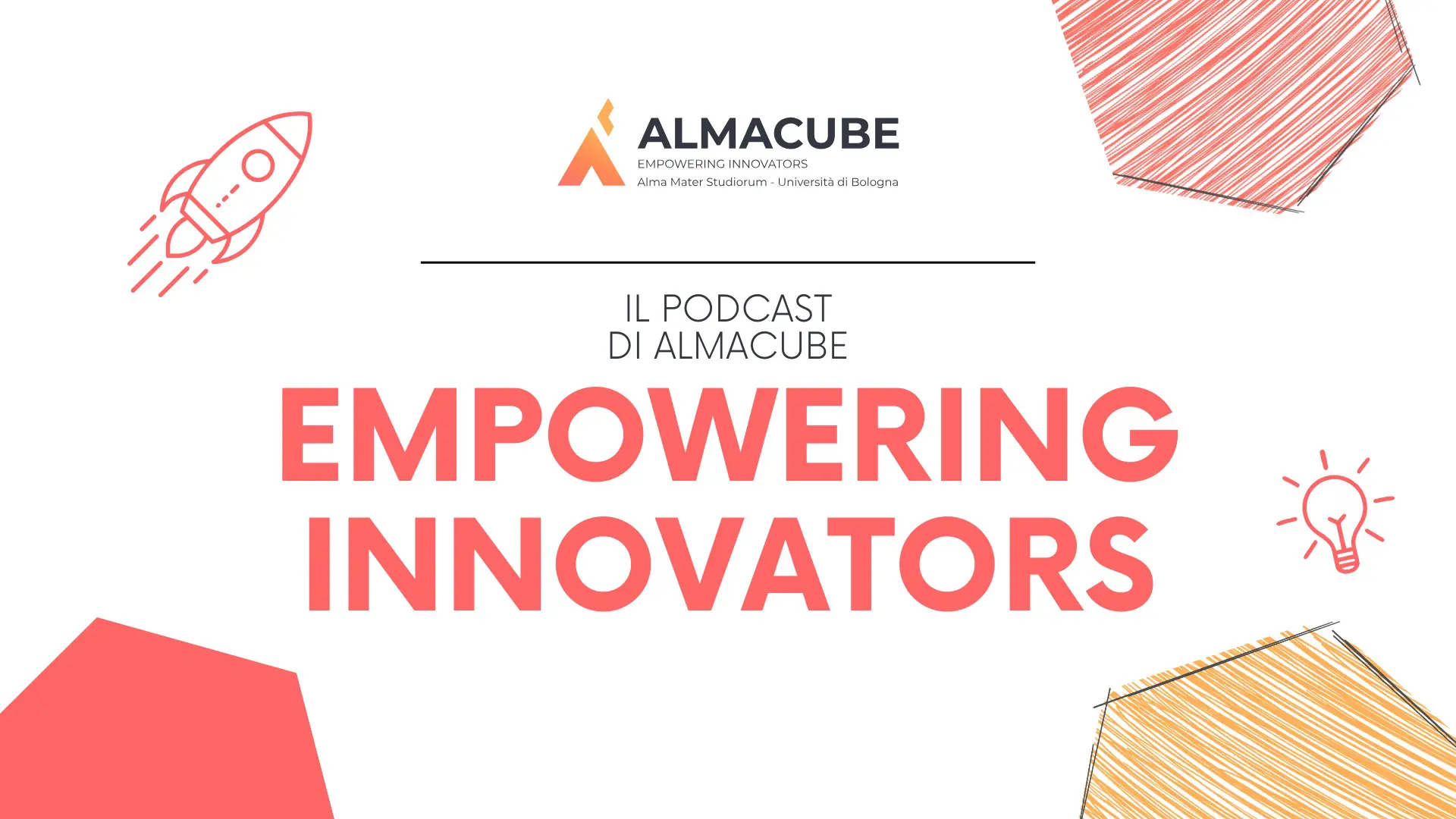 ALMACUBE
EMPOWERING INNOVATORS
Alma Mater Studiorum - Università di Bologna

IL PODCAST
DI ALMACUBE

EMPOWERING
INNOVATORS